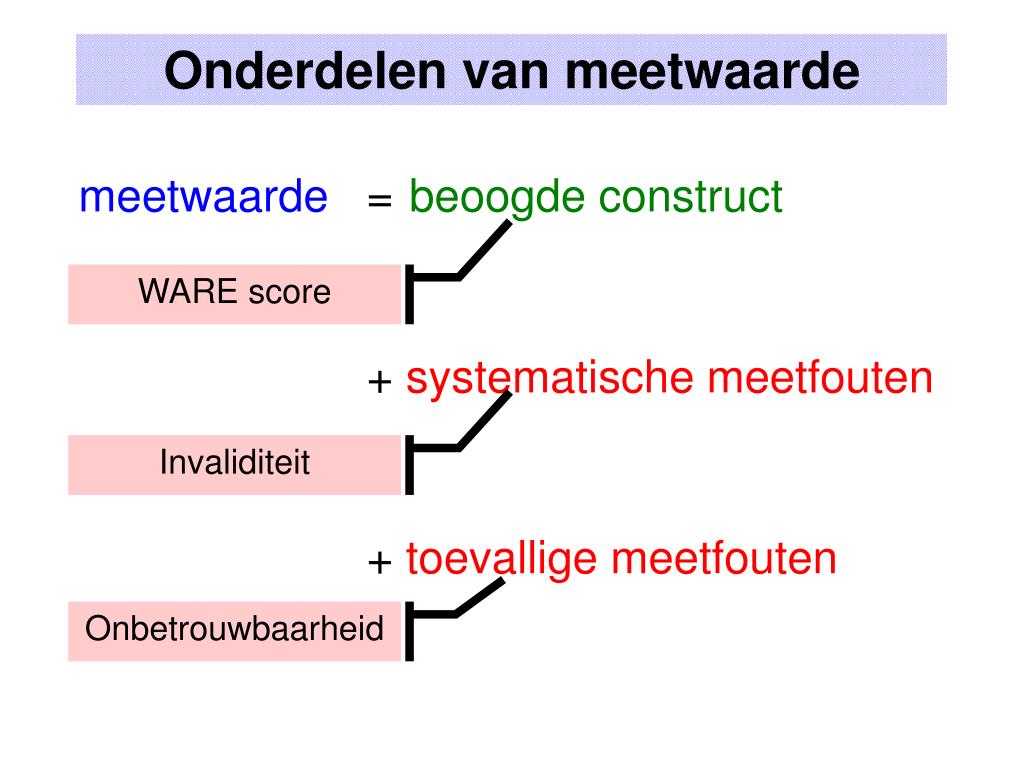 Onderdelen van meetwaarde

meetwaarde = beoogde construct

WARE score

+ systematische meetfouten

Invaliditeit

+ toevallige meetfouten

Onbetrouwbaarheid